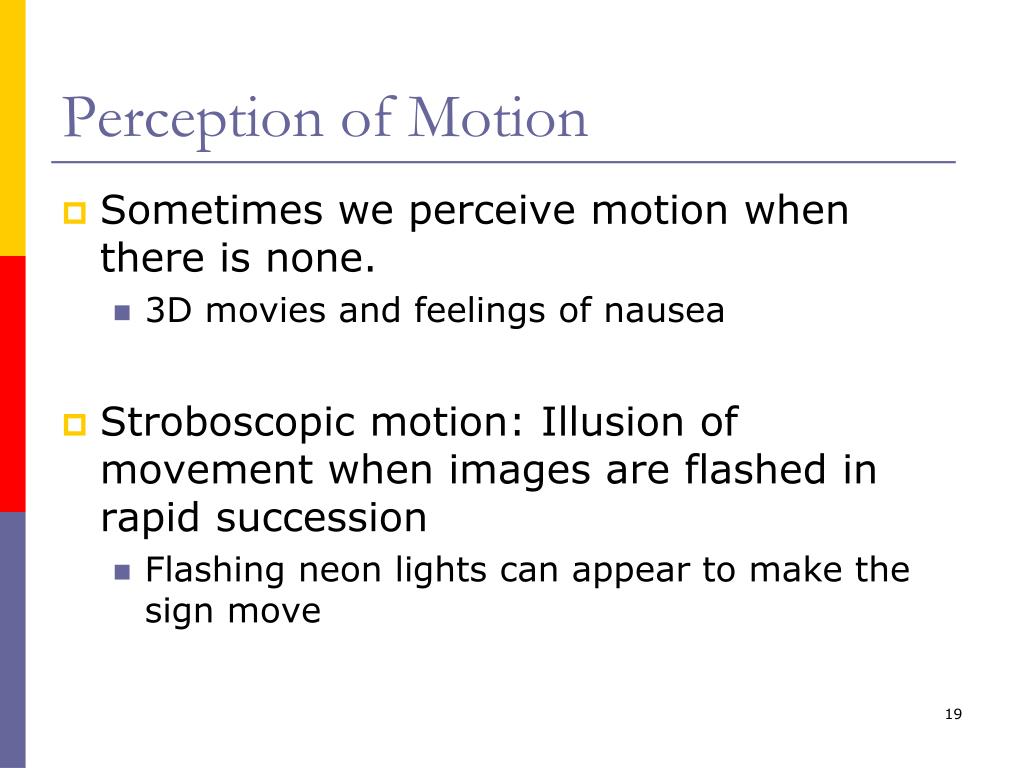 Perception of Motion

Sometimes we perceive motion when there is none.

3D movies and feelings of nausea

Stroboscopic motion: Illusion of movement when images are flashed in rapid succession

Flashing neon lights can appear to make the sign move

19